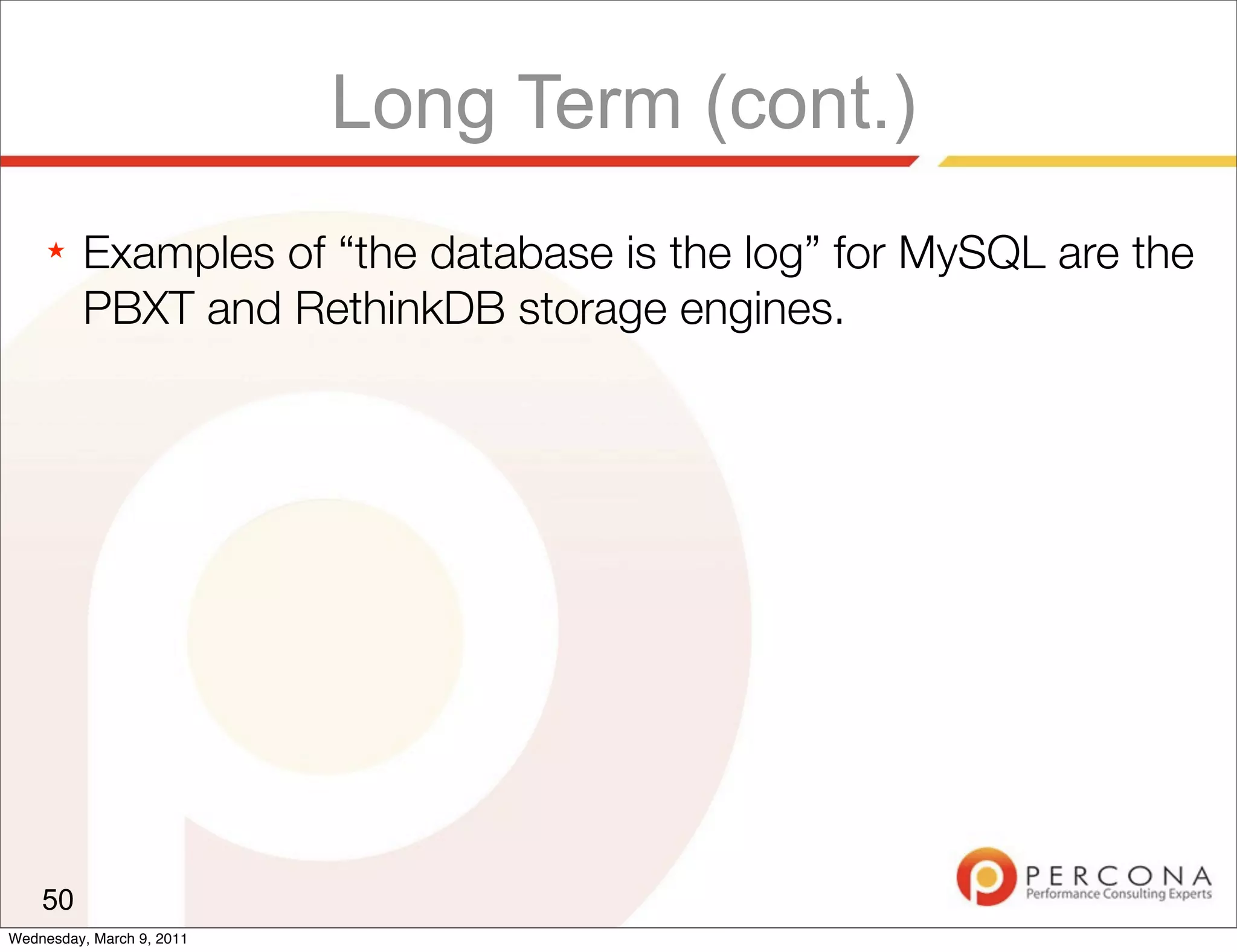 Long Term (cont.)

★ Examples of “the database is the log” for MySQL are the PBXT and RethinkDB storage engines.

50

PERCONA
Performance Consulting Experts

Wednesday, March 9, 2011